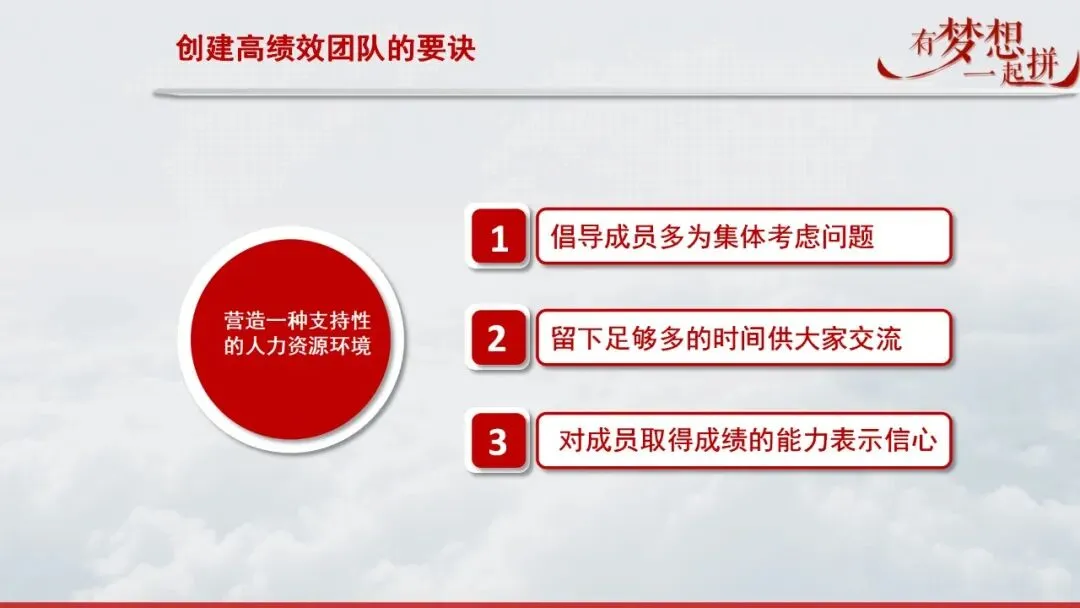 创建高绩效团队的要诀

有梦想
一起拼

营造一种支持性的人力资源环境

1 倡导成员多为集体考虑问题

2 留下足够多的时间供大家交流

3 对成员取得成绩的能力表示信心